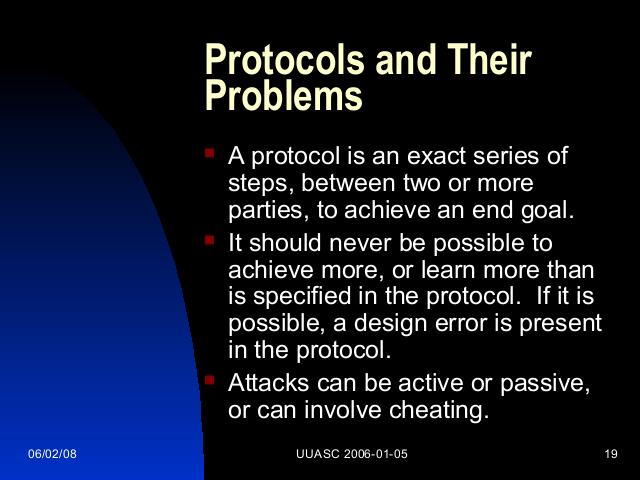 Protocols and Their Problems

- A protocol is an exact series of steps, between two or more parties, to achieve an end goal.
- It should never be possible to achieve more, or learn more than is specified in the protocol.  If it is possible, a design error is present in the protocol.
- Attacks can be active or passive, or can involve cheating.

06/02/08

UUASC 2006-01-05

19